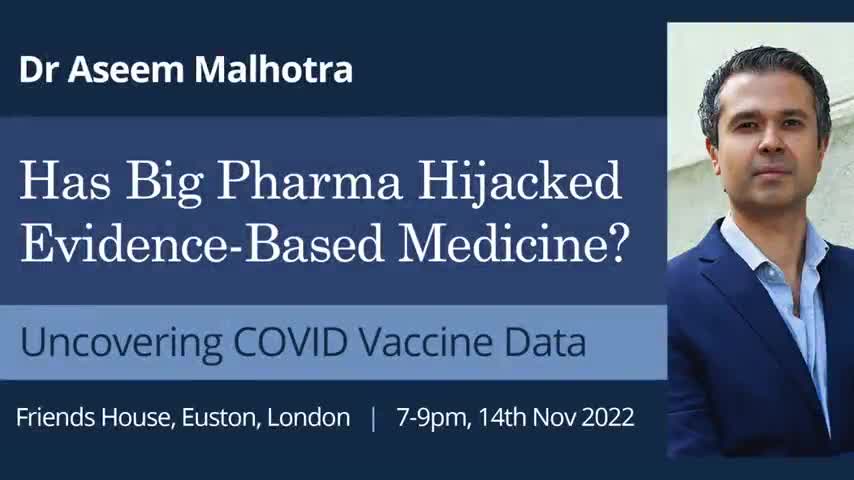 Dr Aseem Malhotra

Has Big Pharma Hijacked Evidence-Based Medicine?

Uncovering COVID Vaccine Data

Friends House, Euston, London | 7-9pm, 14th Nov 2022